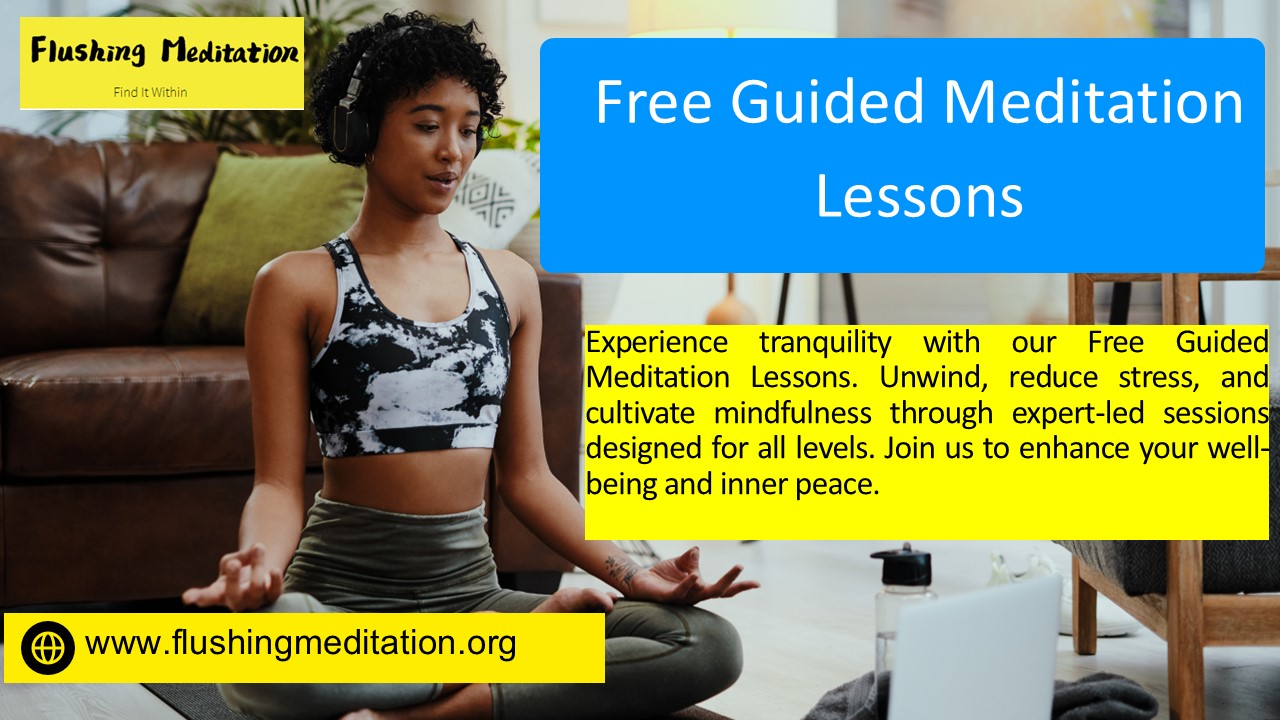 Flushing Meditation
Find It Within

Free Guided Meditation Lessons

Experience tranquility with our Free Guided Meditation Lessons. Unwind, reduce stress, and cultivate mindfulness through expert-led sessions designed for all levels. Join us to enhance your well-being and inner peace.

www.flushingmeditation.org